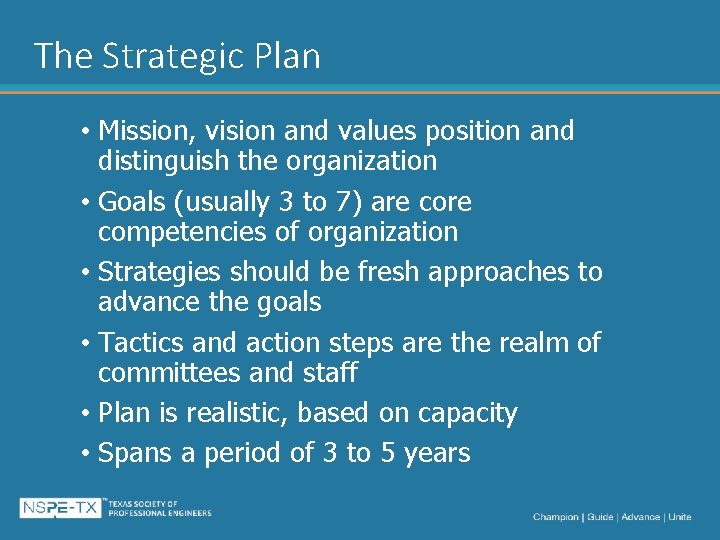 The Strategic Plan

• Mission, vision and values position and distinguish the organization
• Goals (usually 3 to 7) are core competencies of organization
• Strategies should be fresh approaches to advance the goals
• Tactics and action steps are the realm of committees and staff
• Plan is realistic, based on capacity
• Spans a period of 3 to 5 years

NSPE-TX™ TEXAS SOCIETY OF PROFESSIONAL ENGINEERS

Champion | Guide | Advance | Unite